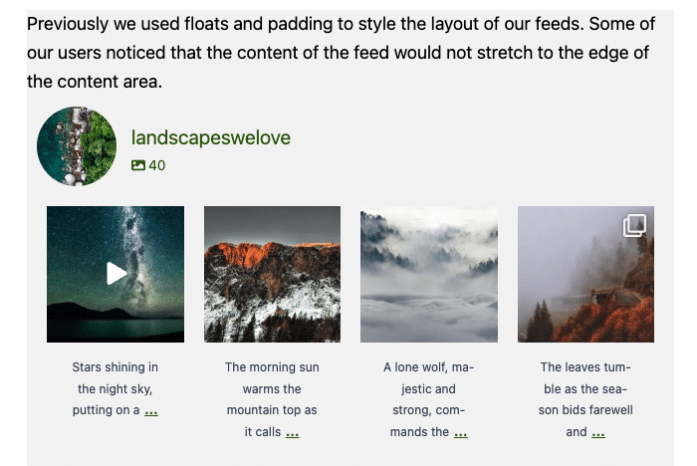 Previously we used floats and padding to style the layout of our feeds. Some of our users noticed that the content of the feed would not stretch to the edge of the content area.

landscapeswelove

40

Stars shining in the night sky, putting on a ...

The morning sun warms the mountain top as it calls ...

A lone wolf, majestic and strong, commands the ...

The leaves tumble as the season bids farewell and ...